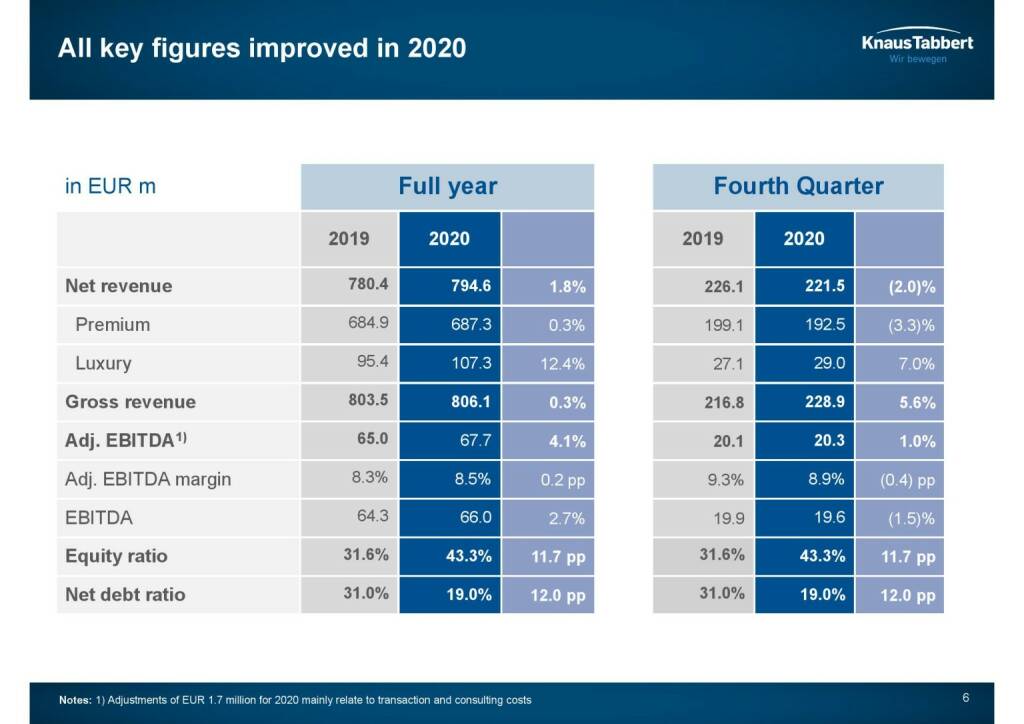 All key figures improved in 2020

KnausTabbert
Wir bewegen

| in EUR m | Full year | | | Fourth Quarter | | |
|---|---|---|---|---|---|---|
| | 2019 | 2020 | | 2019 | 2020 | |
| Net revenue | 780.4 | 794.6 | 1.8% | 226.1 | 221.5 | (2.0)% |
| Premium | 684.9 | 687.3 | 0.3% | 199.1 | 192.5 | (3.3)% |
| Luxury | 95.4 | 107.3 | 12.4% | 27.1 | 29.0 | 7.0% |
| Gross revenue | 803.5 | 806.1 | 0.3% | 216.8 | 228.9 | 5.6% |
| Adj. EBITDA$^{1)}$ | 65.0 | 67.7 | 4.1% | 20.1 | 20.3 | 1.0% |
| Adj. EBITDA margin | 8.3% | 8.5% | 0.2 pp | 9.3% | 8.9% | (0.4) pp |
| EBITDA | 64.3 | 66.0 | 2.7% | 19.9 | 19.6 | (1.5)% |
| Equity ratio | 31.6% | 43.3% | 11.7 pp | 31.6% | 43.3% | 11.7 pp |
| Net debt ratio | 31.0% | 19.0% | 12.0 pp | 31.0% | 19.0% | 12.0 pp |

Notes: 1) Adjustments of EUR 1.7 million for 2020 mainly relate to transaction and consulting costs

6